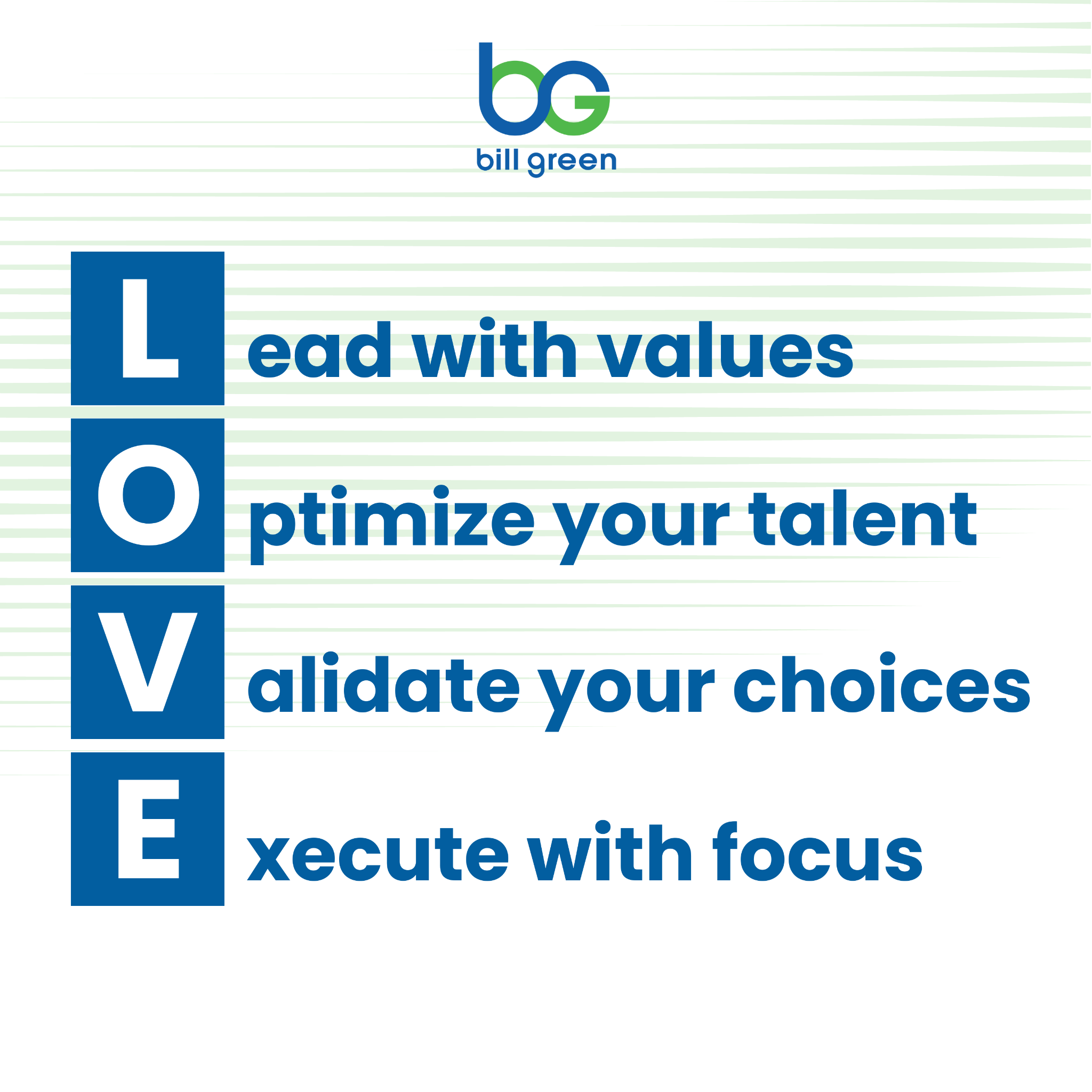 bG
bill green

L ead with values

O ptimize your talent

V alidate your choices

E xecute with focus